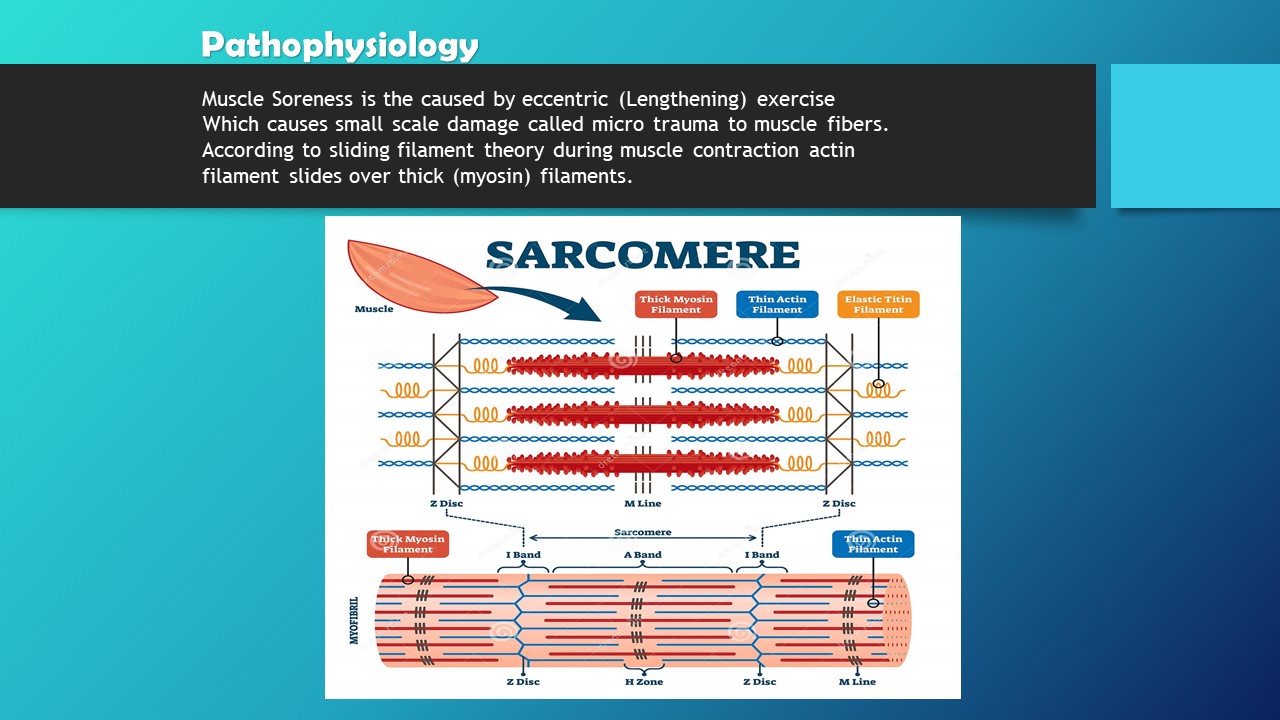 Pathophysiology

Muscle Soreness is the caused by eccentric (Lengthening) exercise Which causes small scale damage called micro trauma to muscle fibers. According to sliding filament theory during muscle contraction actin filament slides over thick (myosin) filaments.

SARCOMERE

Muscle

Thick Myosin Filament

Thin Actin Filament

Elastic Titin Filament

Z Disc

M Line

Z Disc

Sarcomere

Thick Myosin Filament

I Band

A Band

I Band

Thin Actin Filament

MYOFIBRIL

Z Disc

H Zone

Z Disc

M Line